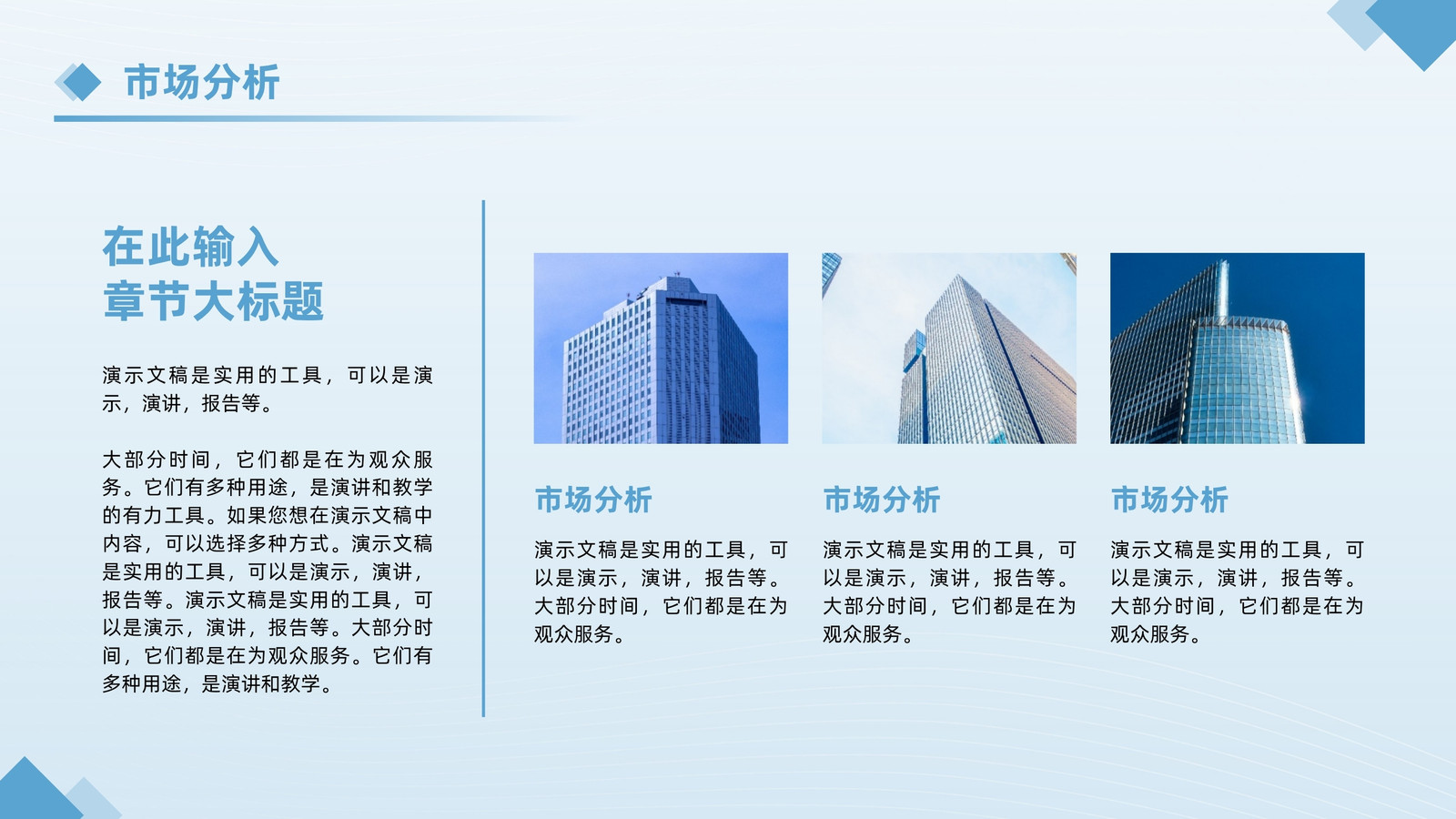 市场分析

在此输入
章节大标题

演示文稿是实用的工具，可以是演示，演讲，报告等。

大部分时间，它们都是在为观众服务。它们有多种用途，是演讲和教学的有力工具。如果您想在演示文稿中内容，可以选择多种方式。演示文稿是实用的工具，可以是演示，演讲，报告等。演示文稿是实用的工具，可以是演示，演讲，报告等。大部分时间，它们都是在为观众服务。它们有多种用途，是演讲和教学。

市场分析

演示文稿是实用的工具，可以是演示，演讲，报告等。大部分时间，它们都是在为观众服务。

市场分析

演示文稿是实用的工具，可以是演示，演讲，报告等。大部分时间，它们都是在为观众服务。

市场分析

演示文稿是实用的工具，可以是演示，演讲，报告等。大部分时间，它们都是在为观众服务。